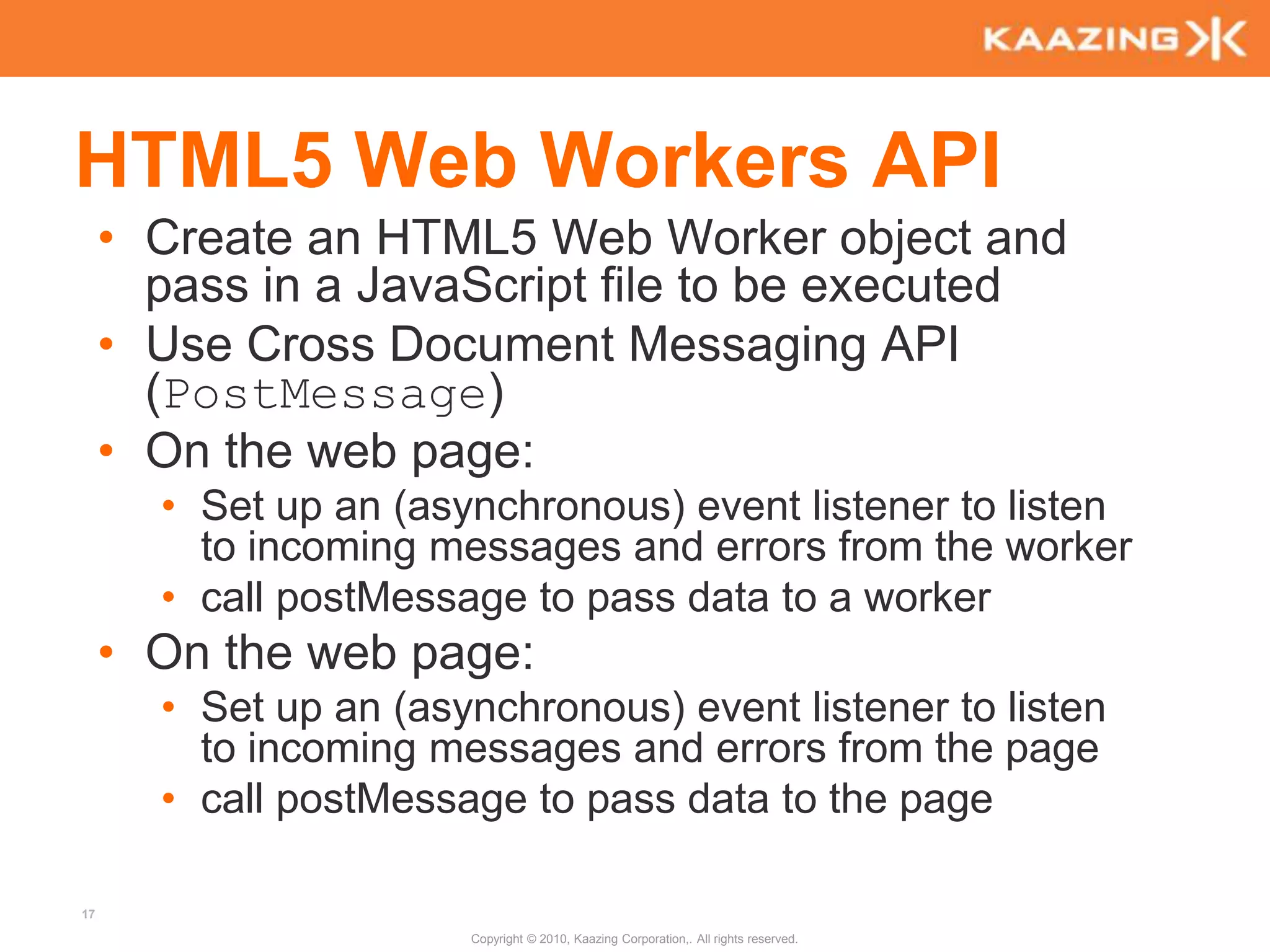 KAAZING

HTML5 Web Workers API

• Create an HTML5 Web Worker object and pass in a JavaScript file to be executed
• Use Cross Document Messaging API (PostMessage)
• On the web page:
  • Set up an (asynchronous) event listener to listen to incoming messages and errors from the worker
  • call postMessage to pass data to a worker
• On the web page:
  • Set up an (asynchronous) event listener to listen to incoming messages and errors from the page
  • call postMessage to pass data to the page

17

Copyright © 2010, Kaazing Corporation,. All rights reserved.